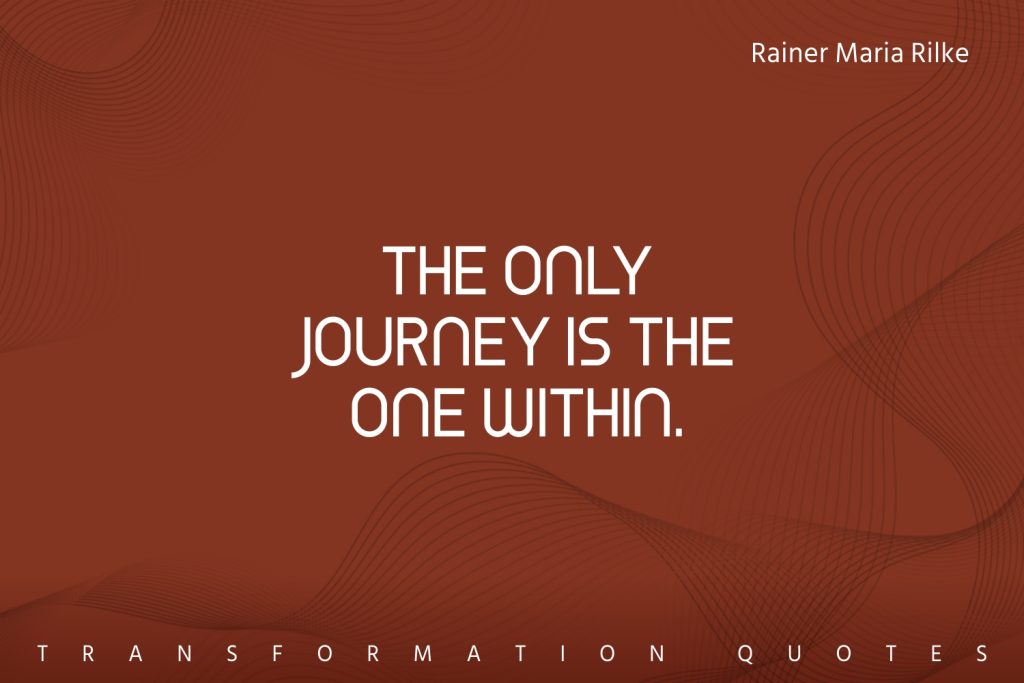 Rainer Maria Rilke

THE ONLY JOURNEY IS THE ONE WITHIN.

TRANSFORMATION QUOTES